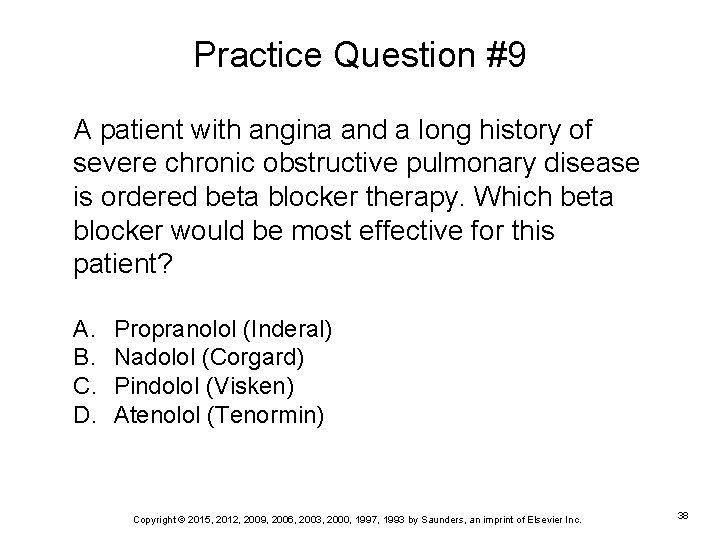 Practice Question #9

A patient with angina and a long history of severe chronic obstructive pulmonary disease is ordered beta blocker therapy. Which beta blocker would be most effective for this patient?

A. Propranolol (Inderal)
B. Nadolol (Corgard)
C. Pindolol (Visken)
D. Atenolol (Tenormin)

Copyright © 2015, 2012, 2009, 2006, 2003, 2000, 1997, 1993 by Saunders, an imprint of Elsevier Inc.

38